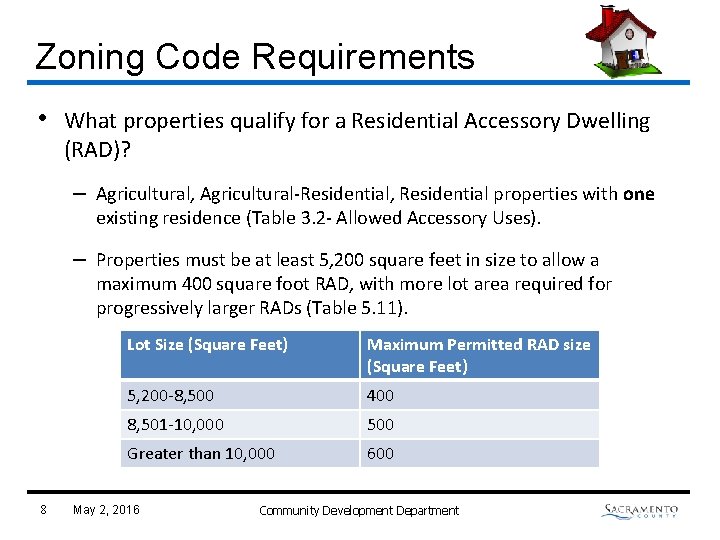 Zoning Code Requirements

• What properties qualify for a Residential Accessory Dwelling (RAD)?

– Agricultural, Agricultural-Residential, Residential properties with one existing residence (Table 3.2- Allowed Accessory Uses).

– Properties must be at least 5,200 square feet in size to allow a maximum 400 square foot RAD, with more lot area required for progressively larger RADs (Table 5.11).

| Lot Size (Square Feet) | Maximum Permitted RAD size (Square Feet) |
|---|---|
| 5,200-8,500 | 400 |
| 8,501-10,000 | 500 |
| Greater than 10,000 | 600 |

8 May 2, 2016 Community Development Department SACRAMENTO COUNTY